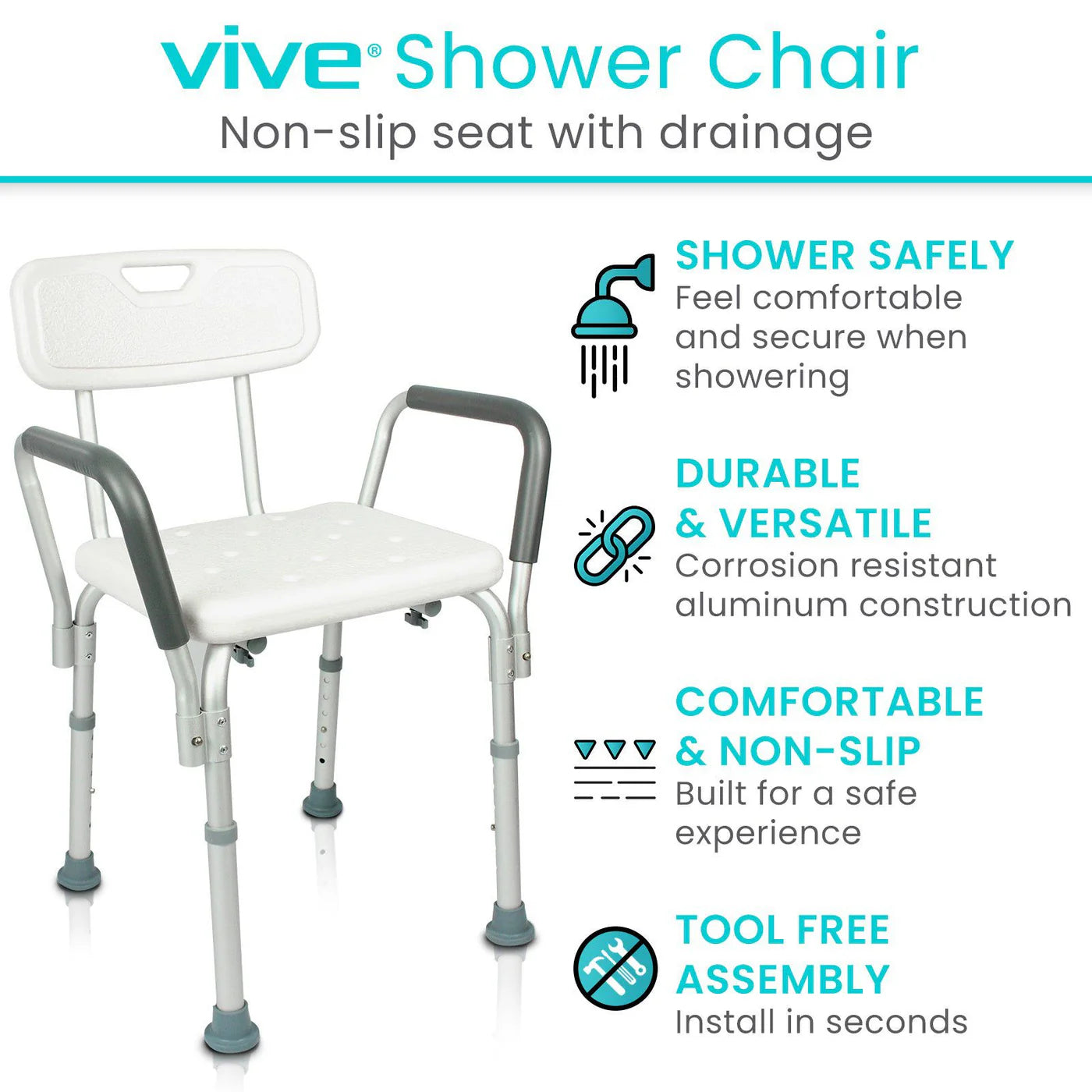 vive® Shower Chair
Non-slip seat with drainage

SHOWER SAFELY
Feel comfortable and secure when showering

DURABLE & VERSATILE
Corrosion resistant aluminum construction

COMFORTABLE & NON-SLIP
Built for a safe experience

TOOL FREE ASSEMBLY
Install in seconds